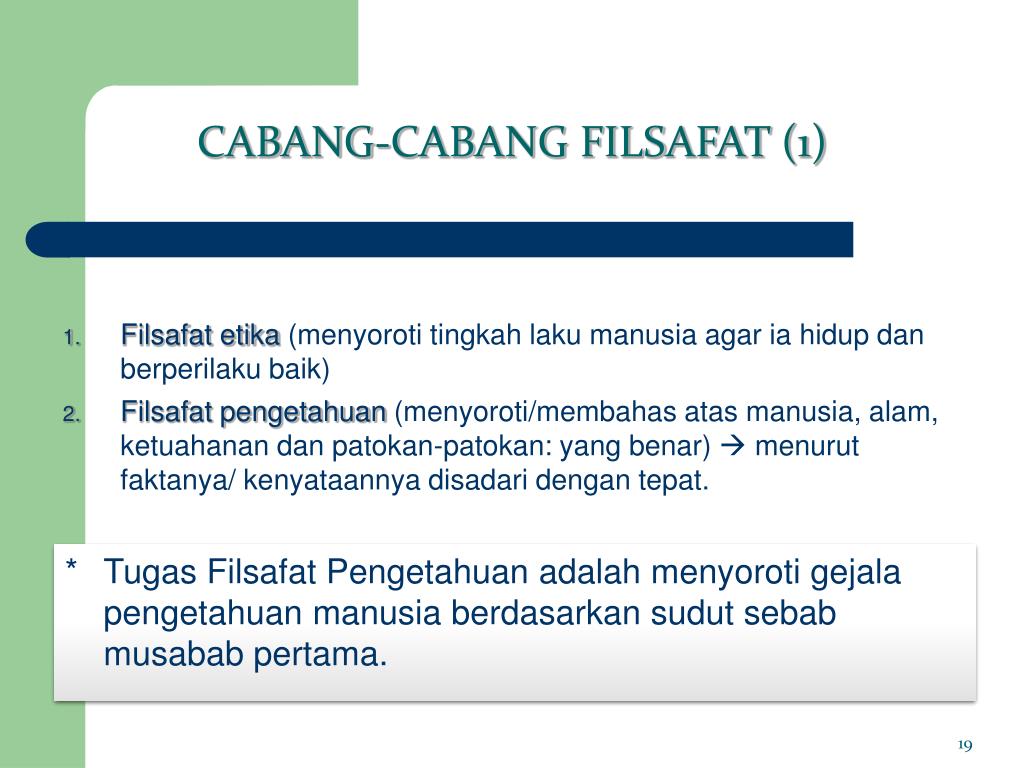 CABANG-CABANG FILSAFAT (1)

1. Filsafat etika (menyoroti tingkah laku manusia agar ia hidup dan berperilaku baik)

2. Filsafat pengetahuan (menyoroti/membahas atas manusia, alam, ketuahanan dan patokan-patokan: yang benar) → menurut faktanya/ kenyataannya disadari dengan tepat.

* Tugas Filsafat Pengetahuan adalah menyoroti gejala pengetahuan manusia berdasarkan sudut sebab musabab pertama.

19